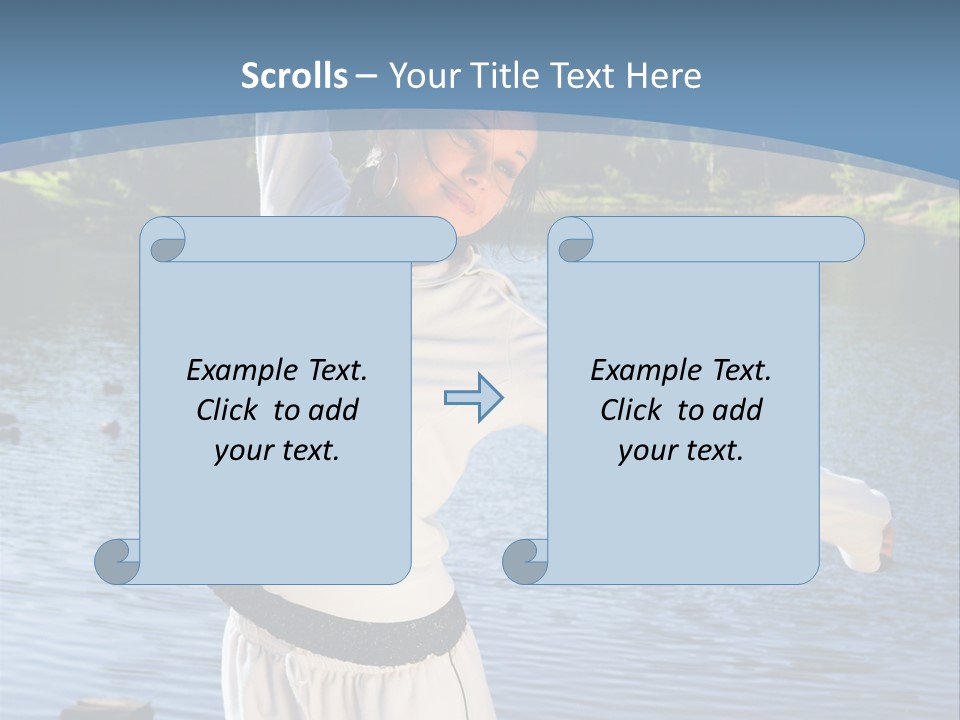 Scrolls – Your Title Text Here

Example Text. Click to add your text.

Example Text. Click to add your text.